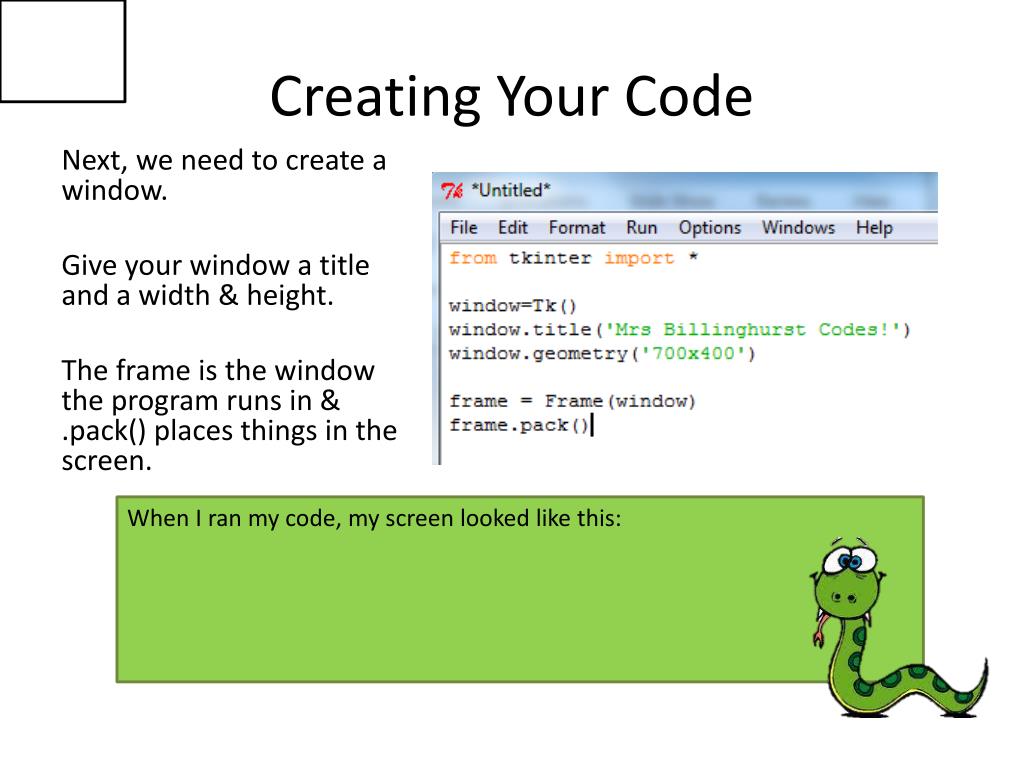 Creating Your Code

Next, we need to create a window.

Give your window a title and a width & height.

The frame is the window the program runs in & .pack() places things in the screen.

*Untitled*

File Edit Format Run Options Windows Help

from tkinter import *

window=Tk()
window.title('Mrs Billinghurst Codes!')
window.geometry('700x400')

frame = Frame(window)
frame.pack()

When I ran my code, my screen looked like this: